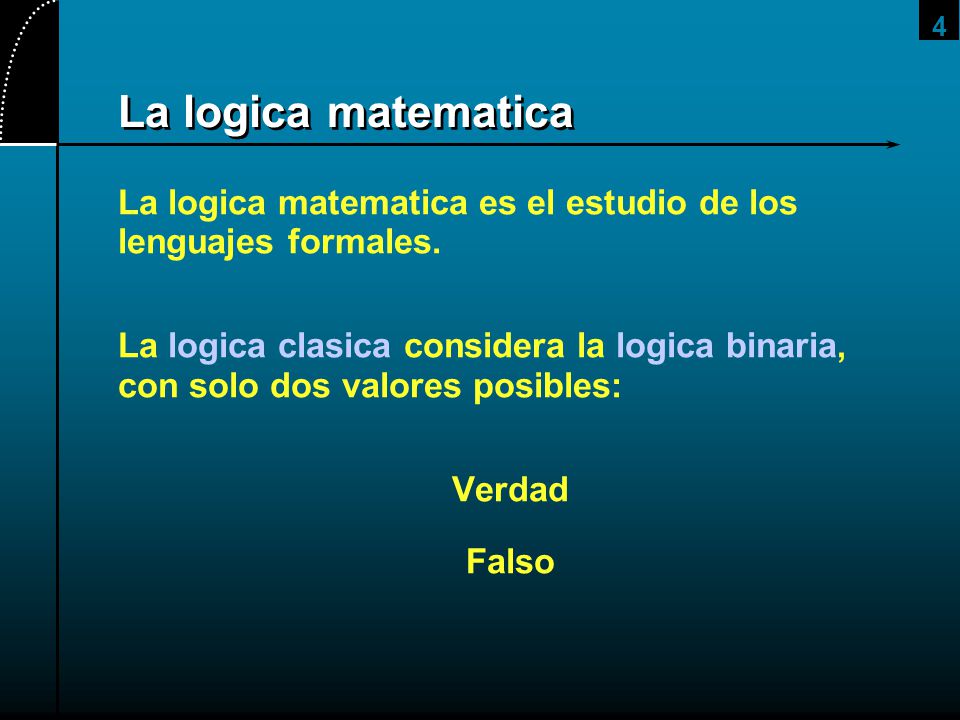 4

La logica matematica

La logica matematica es el estudio de los lenguajes formales.

La logica clasica considera la logica binaria, con solo dos valores posibles:

Verdad

Falso